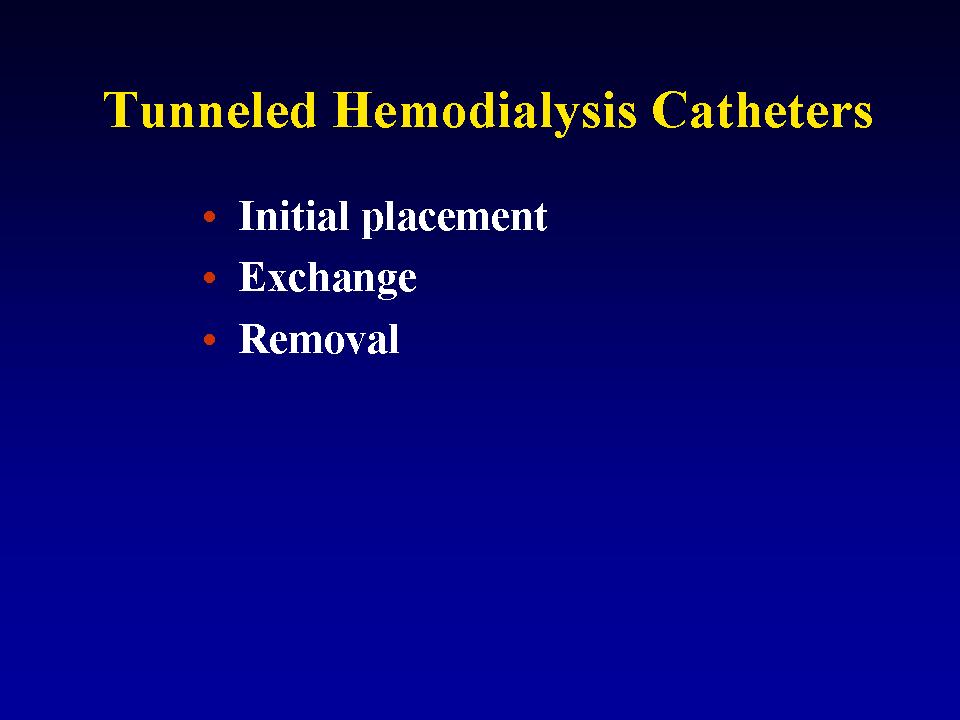 Tunneled Hemodialysis Catheters

• Initial placement
• Exchange
• Removal